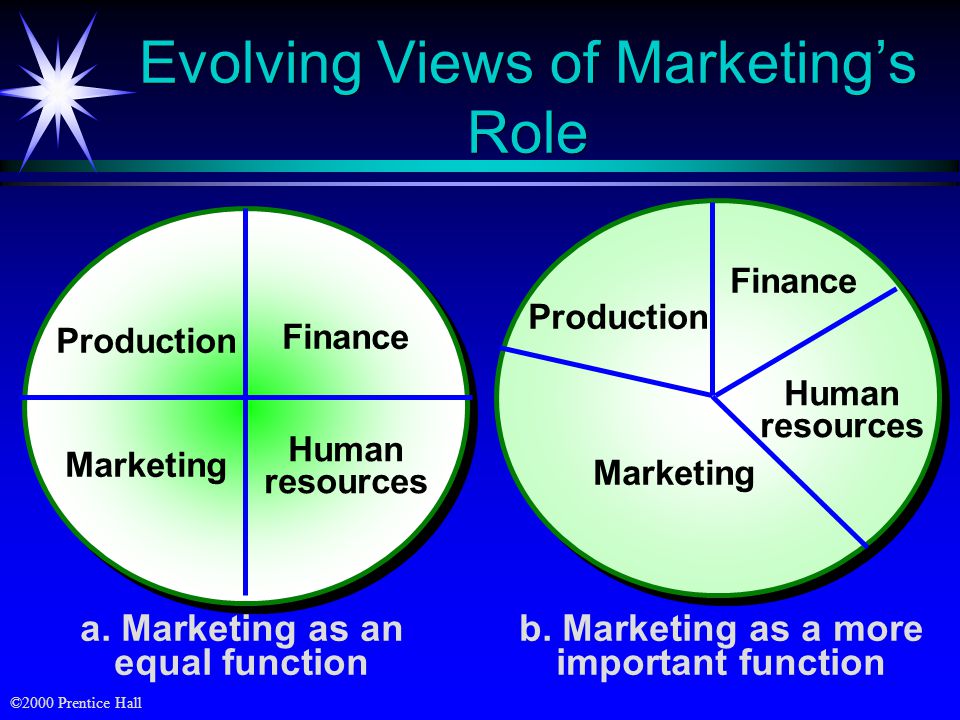 Evolving Views of Marketing's Role

Production

Finance

Marketing

Human resources

a. Marketing as an equal function

Production

Finance

Human resources

Marketing

b. Marketing as a more important function

©2000 Prentice Hall